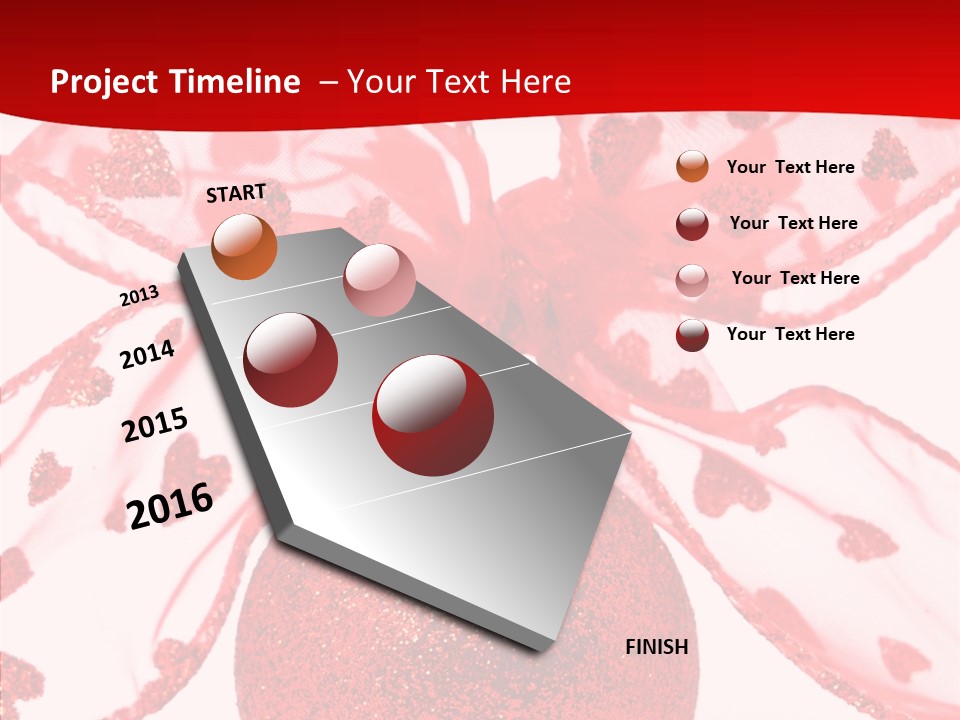 Project Timeline – Your Text Here

START

2013

2014

2015

2016

FINISH

Your Text Here

Your Text Here

Your Text Here

Your Text Here